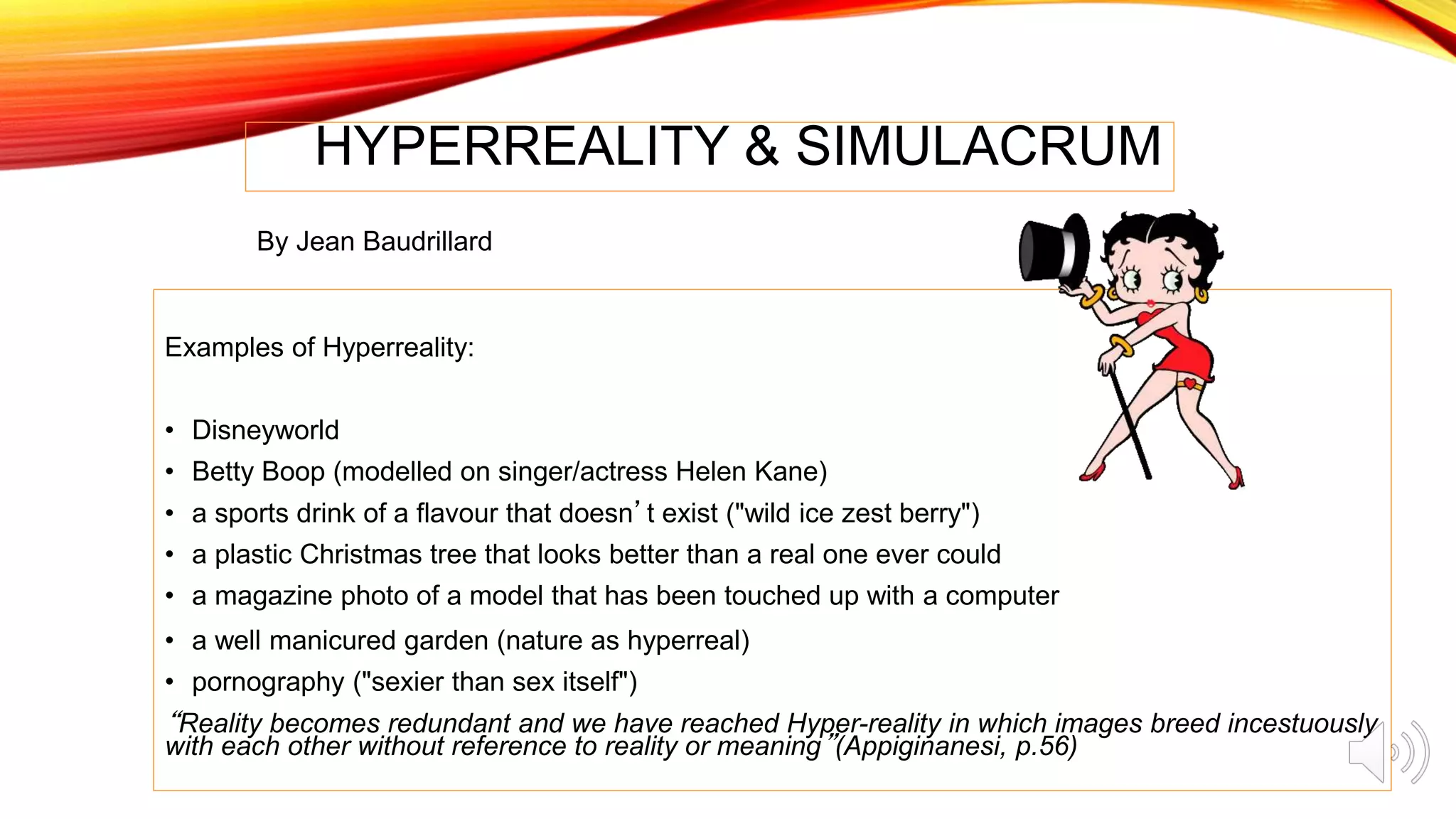 HYPERREALITY & SIMULACRUM

By Jean Baudrillard

Examples of Hyperreality:

• Disneyworld
• Betty Boop (modelled on singer/actress Helen Kane)
• a sports drink of a flavour that doesn’t exist ("wild ice zest berry")
• a plastic Christmas tree that looks better than a real one ever could
• a magazine photo of a model that has been touched up with a computer
• a well manicured garden (nature as hyperreal)
• pornography ("sexier than sex itself")

“Reality becomes redundant and we have reached Hyper-reality in which images breed incestuously with each other without reference to reality or meaning”(Appiginanesi, p.56)